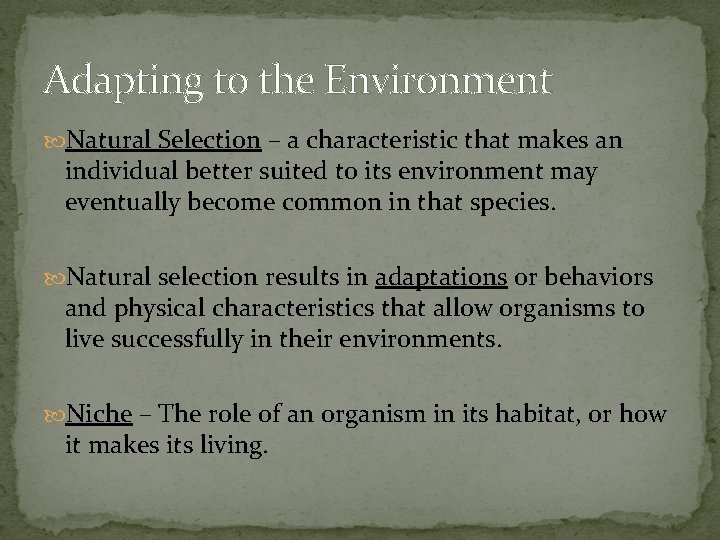 Adapting to the Environment

Natural Selection – a characteristic that makes an individual better suited to its environment may eventually become common in that species.

Natural selection results in adaptations or behaviors and physical characteristics that allow organisms to live successfully in their environments.

Niche – The role of an organism in its habitat, or how it makes its living.